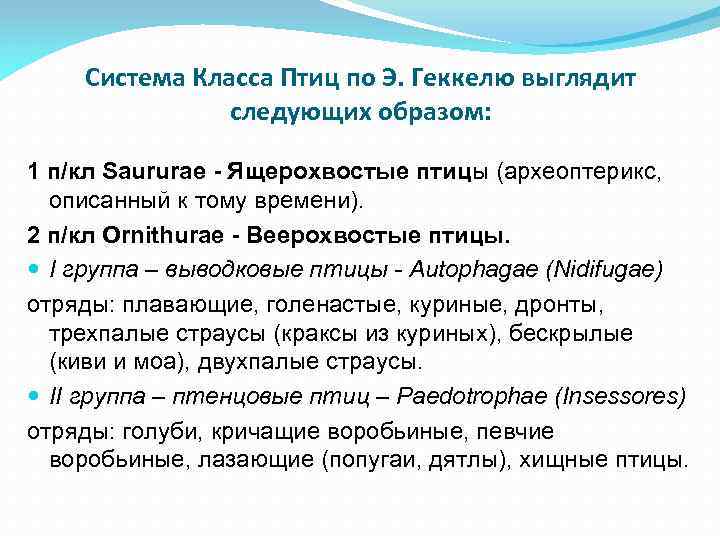 Система Класса Птиц по Э. Геккелю выглядит следующих образом:

1 п/кл Saururae - Ящерохвостые птицы (археоптерикс, описанный к тому времени).

2 п/кл Ornithurae - Веерохвостые птицы.

I группа – выводковые птицы - Autophagae (Nidifugae)

отряды: плавающие, голенастые, куриные, дронты, трехпалые страусы (краксы из куриных), бескрылые (киви и моа), двухпалые страусы.

II группа – птенцовые птиц – Paedotrophae (Insessores)

отряды: голуби, кричащие воробьиные, певчие воробьиные, лазающие (попугаи, дятлы), хищные птицы.